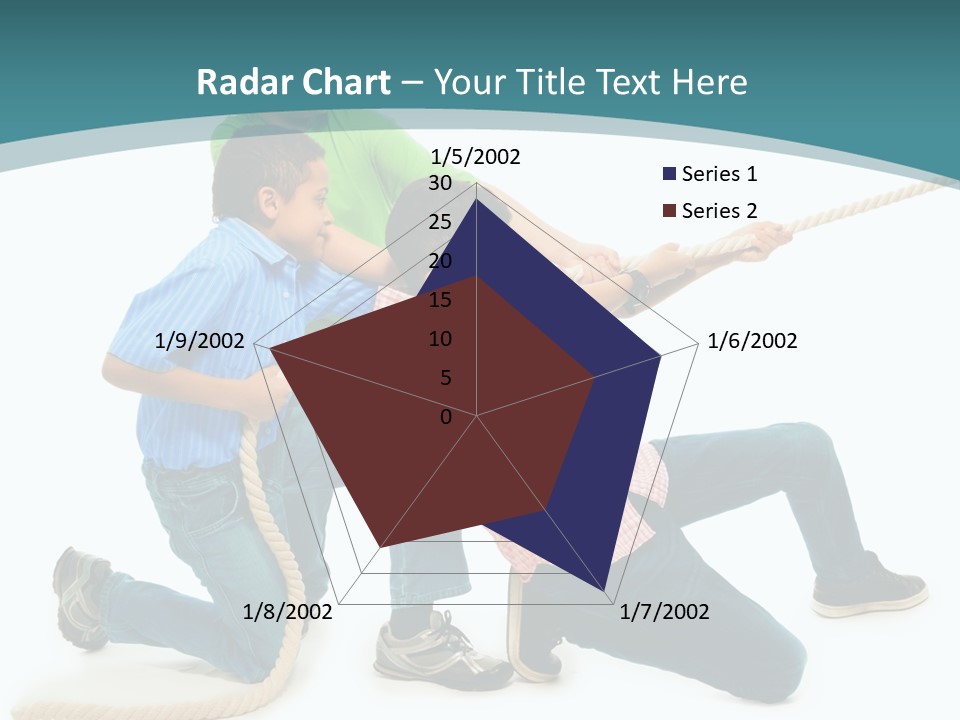 Radar Chart – Your Title Text Here

1/5/2002
30
25
20
15
10
5
0
1/6/2002
1/7/2002
1/8/2002
1/9/2002

Series 1
Series 2